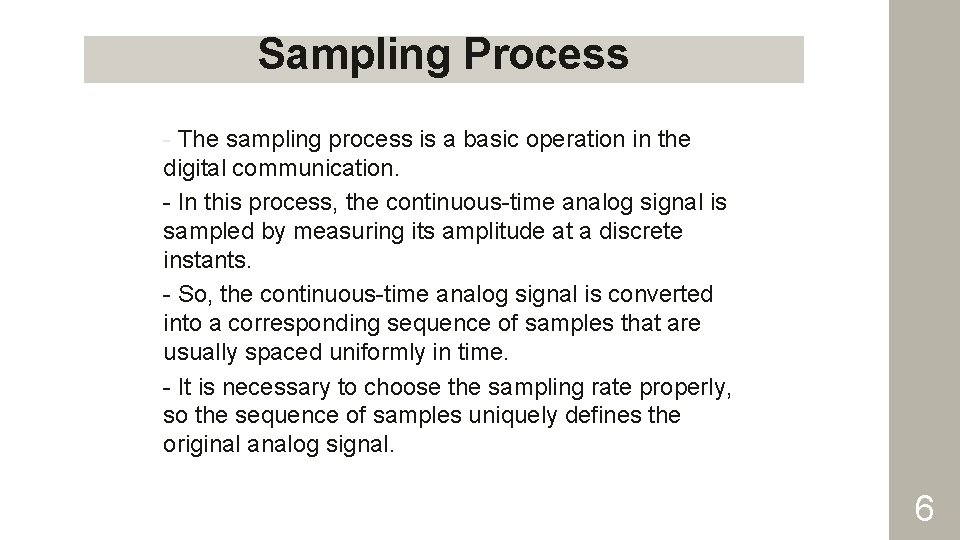 Sampling Process

- The sampling process is a basic operation in the digital communication.

- In this process, the continuous-time analog signal is sampled by measuring its amplitude at a discrete instants.

- So, the continuous-time analog signal is converted into a corresponding sequence of samples that are usually spaced uniformly in time.

- It is necessary to choose the sampling rate properly, so the sequence of samples uniquely defines the original analog signal.

6